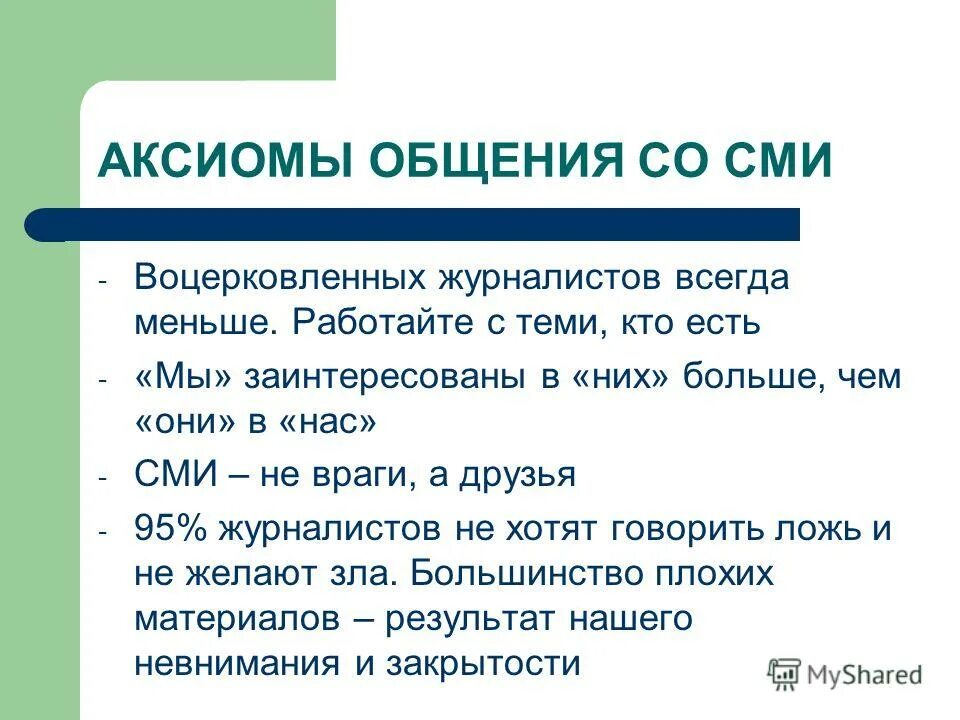 АКСИОМЫ ОБЩЕНИЯ СО СМИ

- Воцерковленных журналистов всегда меньше. Работайте с теми, кто есть
- «Мы» заинтересованы в «них» больше, чем «они» в «нас»
- СМИ – не враги, а друзья
- 95% журналистов не хотят говорить ложь и не желают зла. Большинство плохих материалов – результат нашего невнимания и закрытости

MyShared